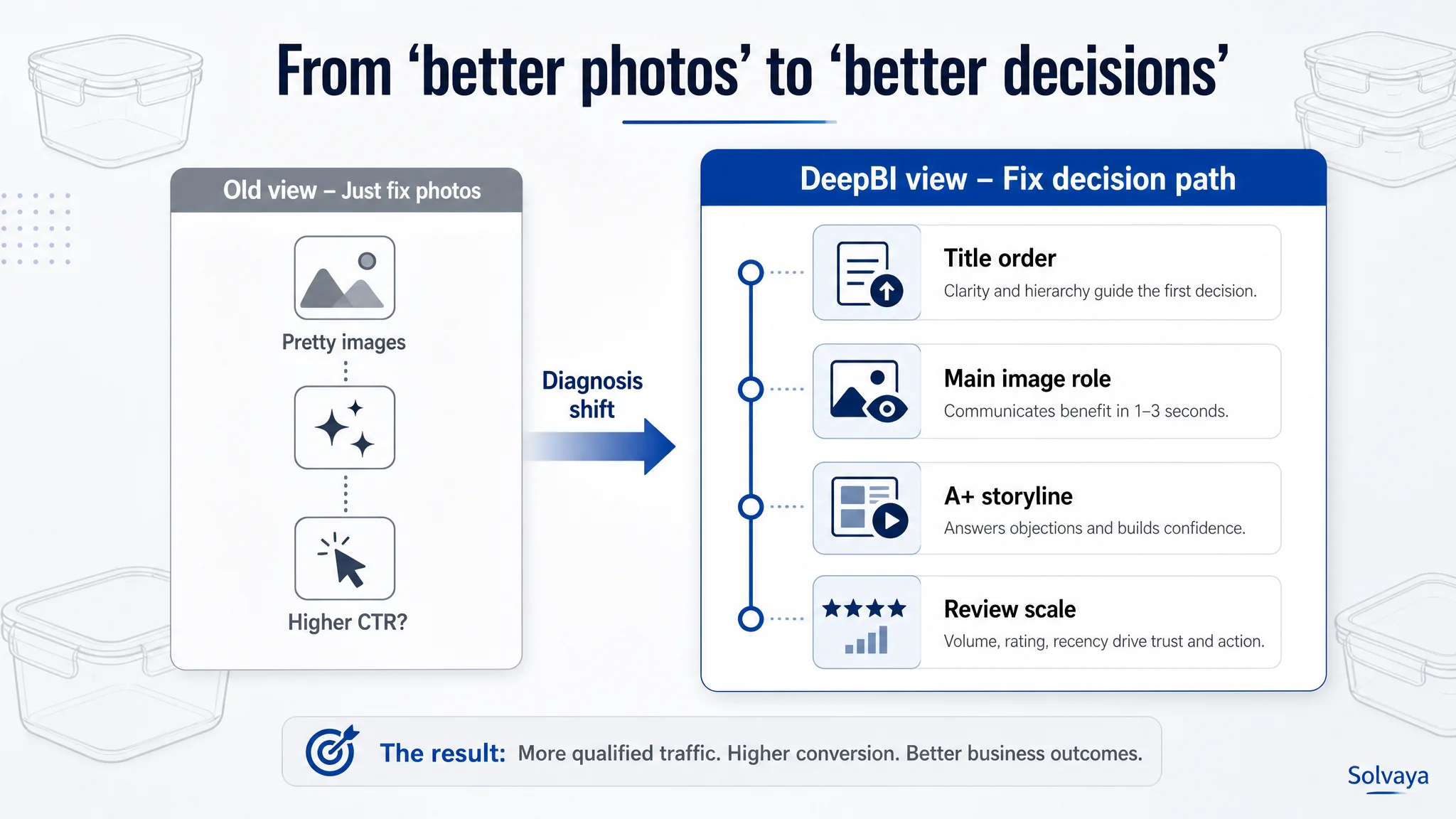 From ‘better photos’ to ‘better decisions’

Old view – Just fix photos

Pretty images

Higher CTR?

Diagnosis shift

DeepBI view – Fix decision path

Title order
Clarity and hierarchy guide the first decision.

Main image role
Communicates benefit in 1–3 seconds.

A+ storyline
Answers objections and builds confidence.

Review scale
Volume, rating, recency drive trust and action.

The result: More qualified traffic. Higher conversion. Better business outcomes.

Solvaya